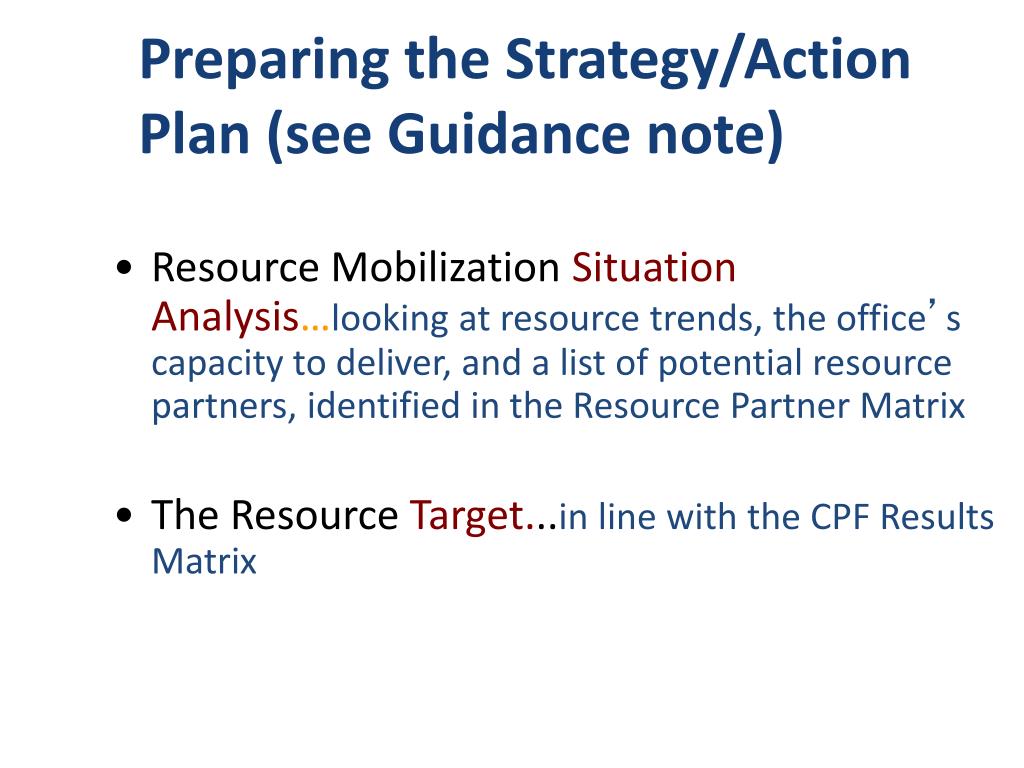 Preparing the Strategy/Action Plan (see Guidance note)

• Resource Mobilization Situation Analysis…looking at resource trends, the office’ s capacity to deliver, and a list of potential resource partners, identified in the Resource Partner Matrix

• The Resource Target...in line with the CPF Results Matrix